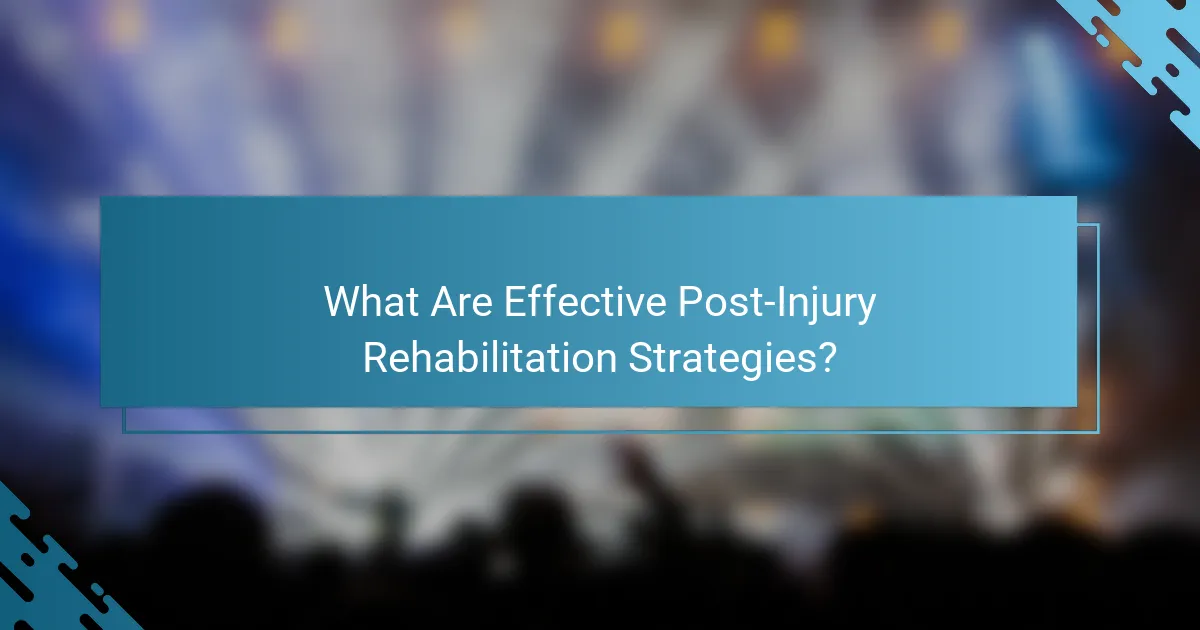 What Are Effective Post-Injury Rehabilitation Strategies?